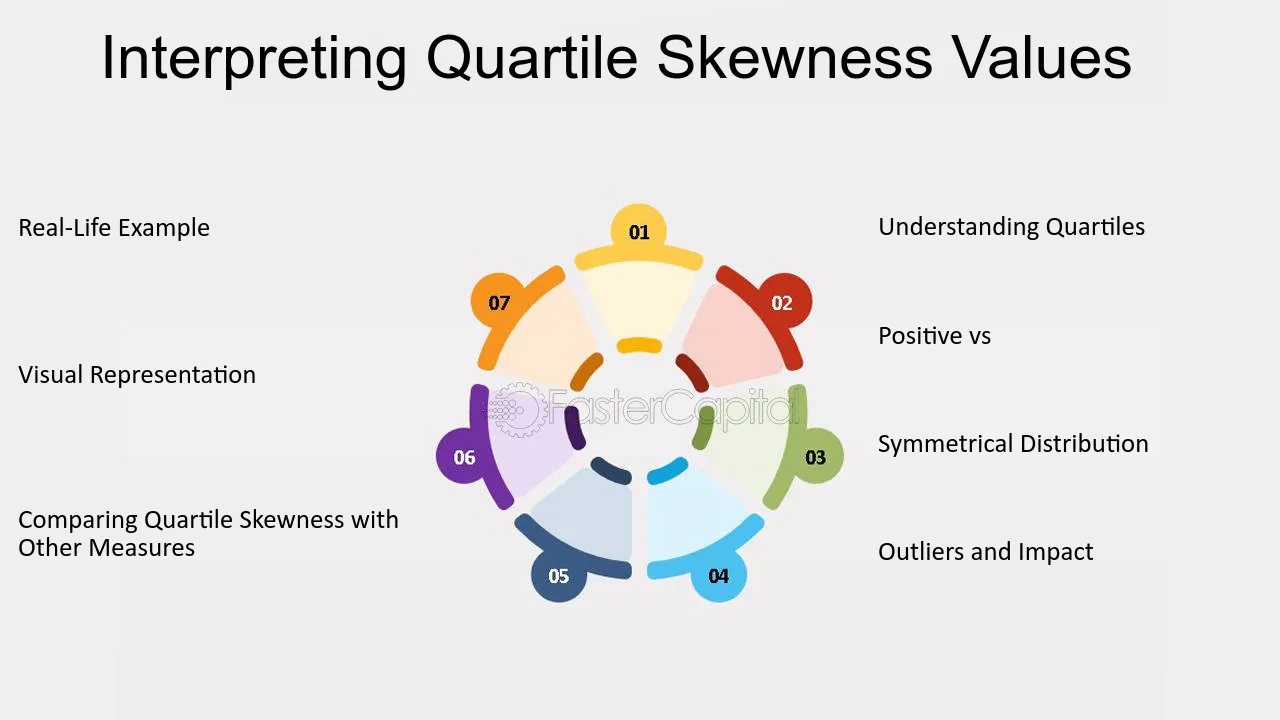 Interpreting Quartile Skewness Values

Real-Life Example

Visual Representation

Comparing Quartile Skewness with Other Measures

01

02

03

04

05

06

07

FasterCapital

Understanding Quartiles

Positive vs

Symmetrical Distribution

Outliers and Impact